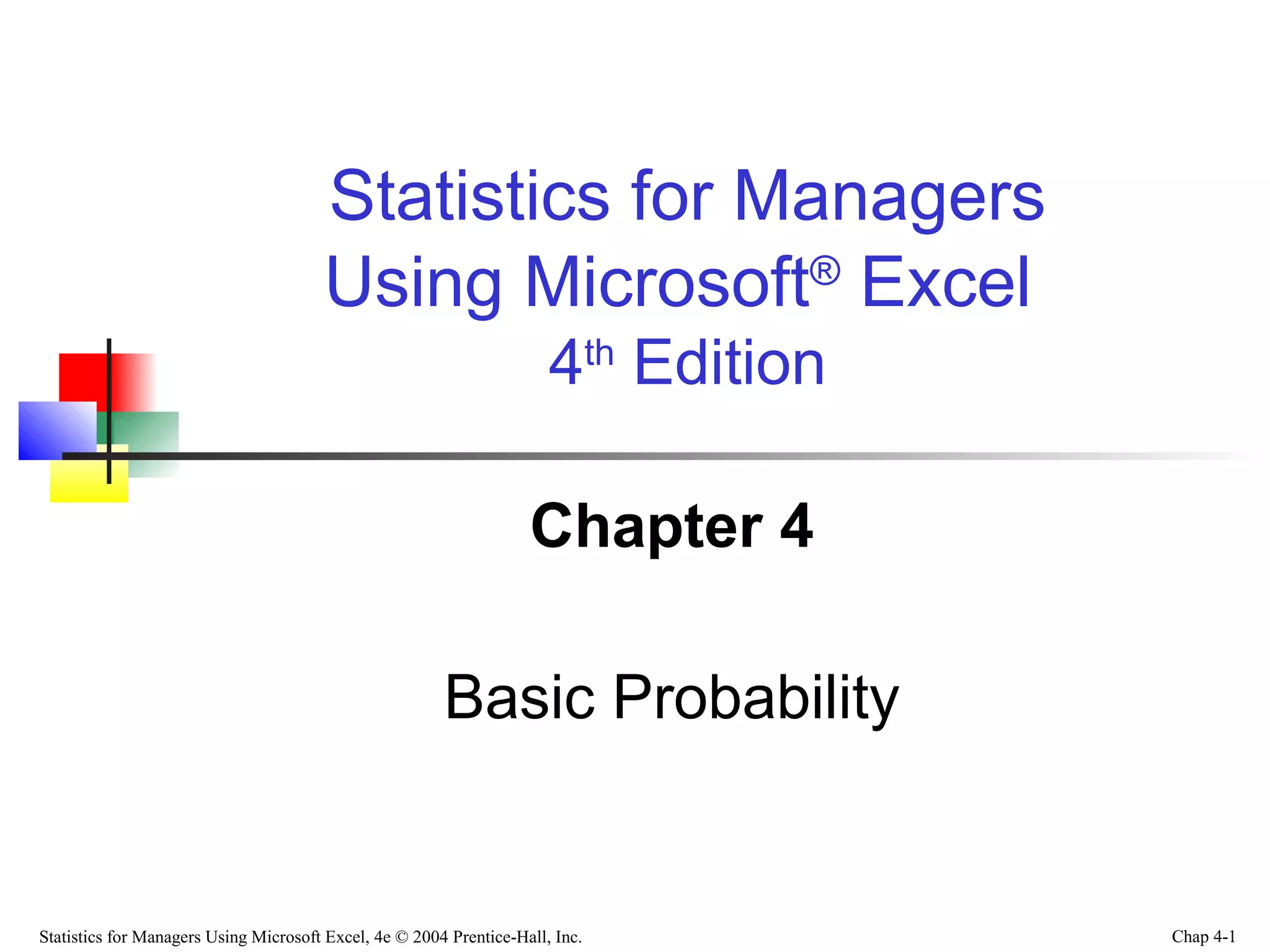 Statistics for Managers Using Microsoft® Excel
4th Edition

Chapter 4

Basic Probability

Statistics for Managers Using Microsoft Excel, 4e © 2004 Prentice-Hall, Inc.

Chap 4-1